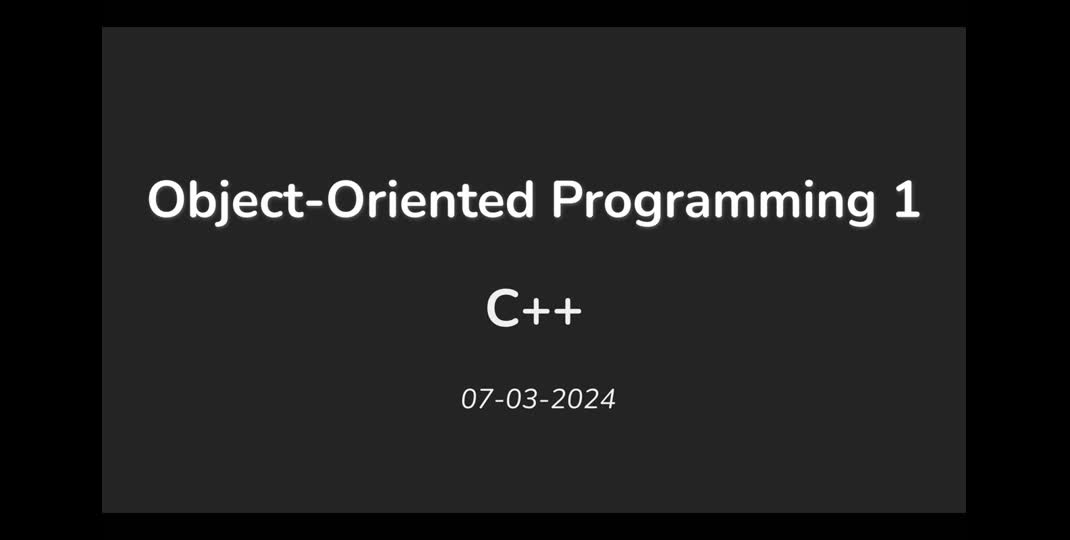 Object-Oriented Programming 1

C++

07-03-2024